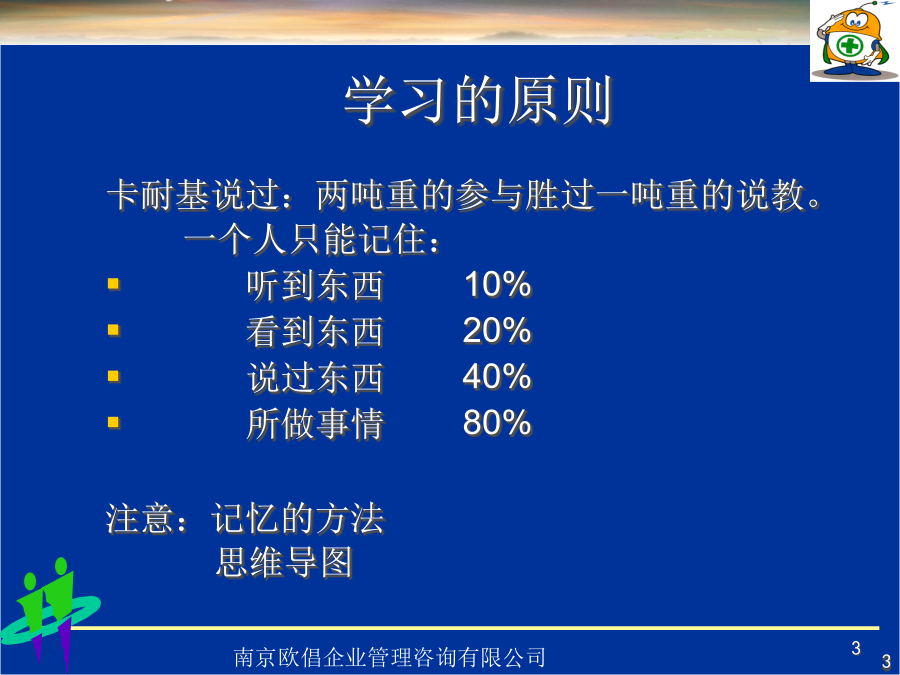 学习的原则

卡耐基说过：两吨重的参与胜过一吨重的说教。
一个人只能记住：

- 听到东西 10%
- 看到东西 20%
- 说过东西 40%
- 所做事情 80%

注意：记忆的方法
思维导图

南京欧倡企业管理咨询有限公司

3

3